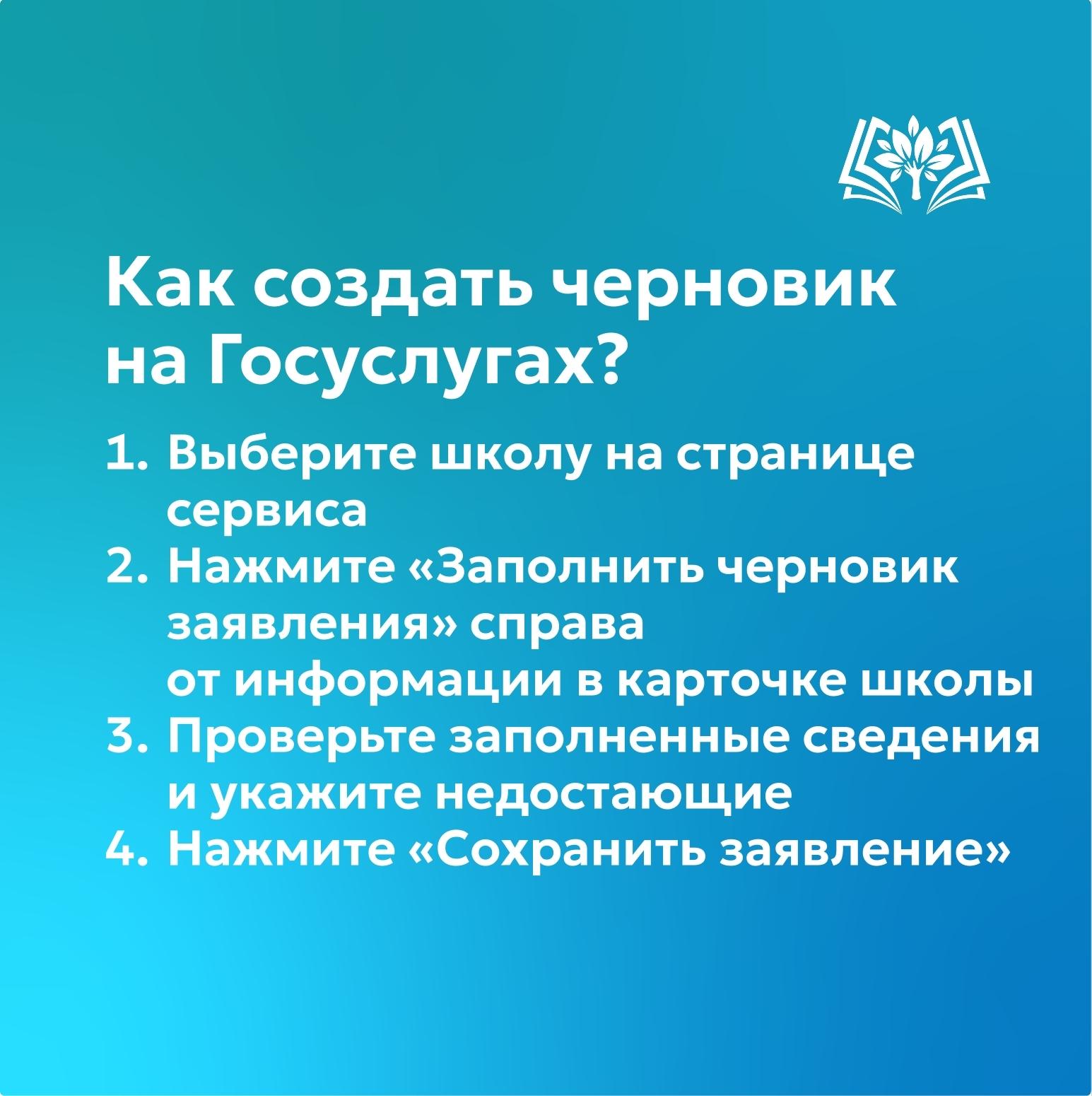 Как создать черновик на Госуслугах?

1. Выберите школу на странице сервиса
2. Нажмите «Заполнить черновик заявления» справа от информации в карточке школы
3. Проверьте заполненные сведения и укажите недостающие
4. Нажмите «Сохранить заявление»